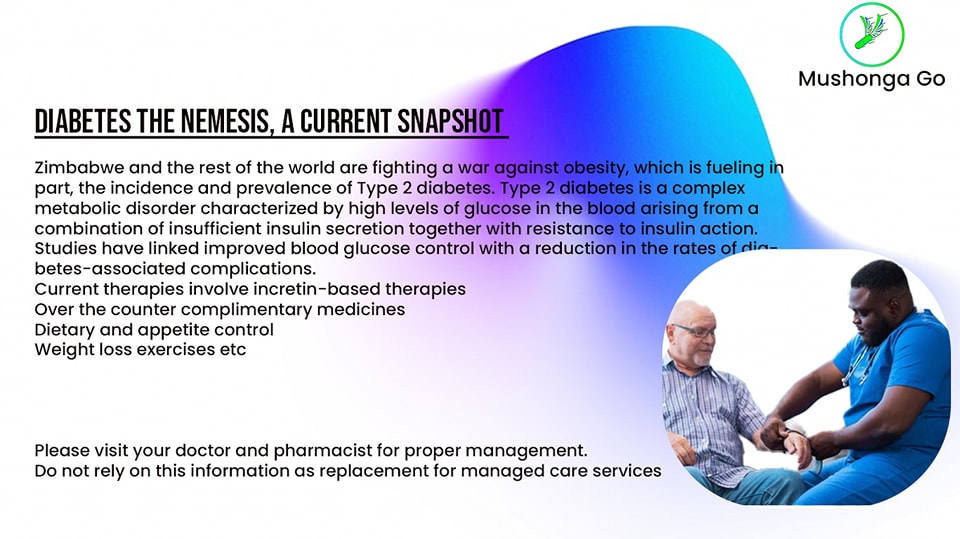 Mushonga Go

DIABETES THE NEMESIS, A CURRENT SNAPSHOT

Zimbabwe and the rest of the world are fighting a war against obesity, which is fueling in part, the incidence and prevalence of Type 2 diabetes. Type 2 diabetes is a complex metabolic disorder characterized by high levels of glucose in the blood arising from a combination of insufficient insulin secretion together with resistance to insulin action. Studies have linked improved blood glucose control with a reduction in the rates of diabetes-associated complications.
Current therapies involve incretin-based therapies
Over the counter complimentary medicines
Dietary and appetite control
Weight loss exercises etc

Please visit your doctor and pharmacist for proper management.
Do not rely on this information as replacement for managed care services